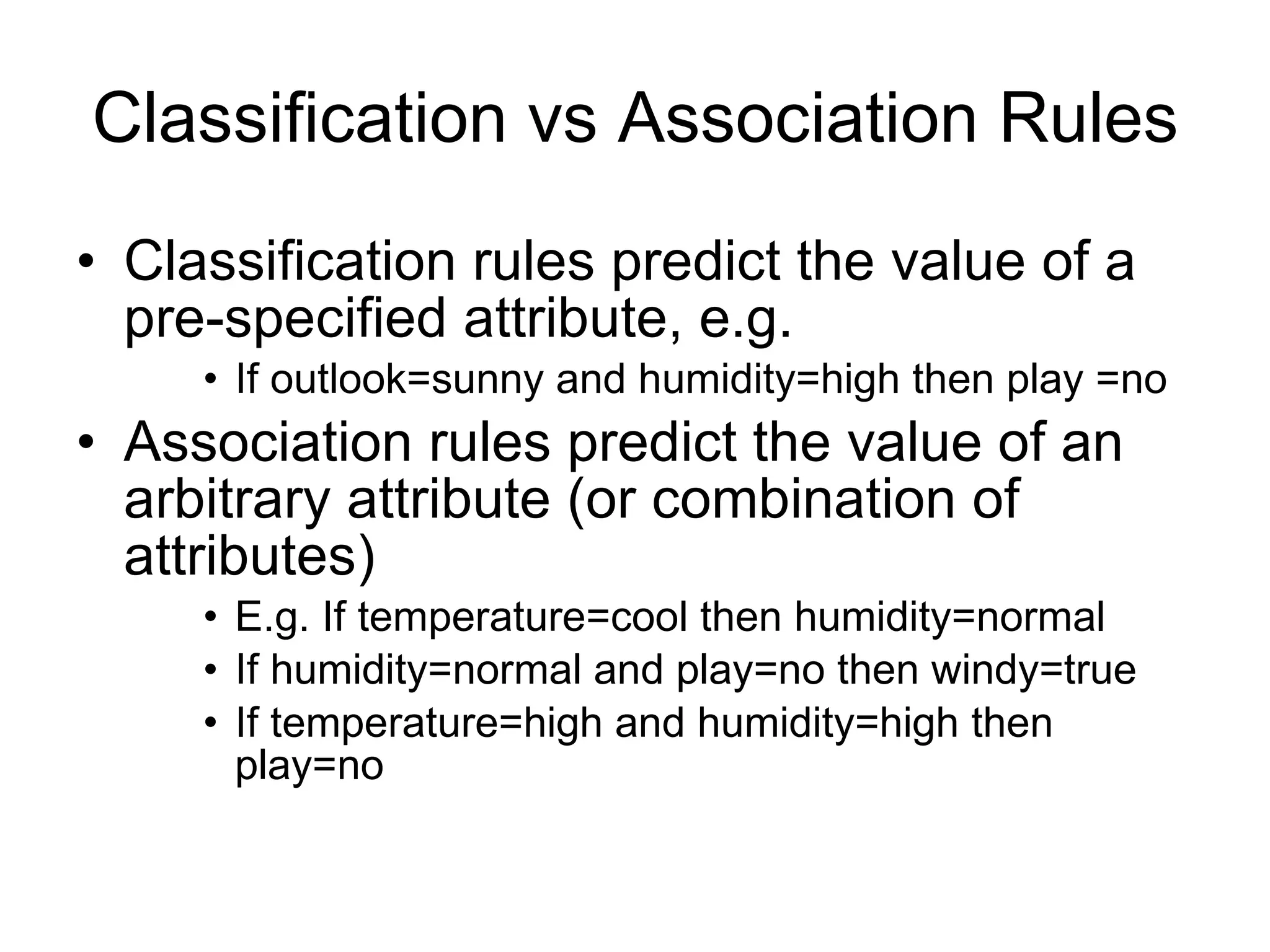 Classification vs Association Rules

• Classification rules predict the value of a pre-specified attribute, e.g.
  • If outlook=sunny and humidity=high then play =no
• Association rules predict the value of an arbitrary attribute (or combination of attributes)
  • E.g. If temperature=cool then humidity=normal
  • If humidity=normal and play=no then windy=true
  • If temperature=high and humidity=high then play=no